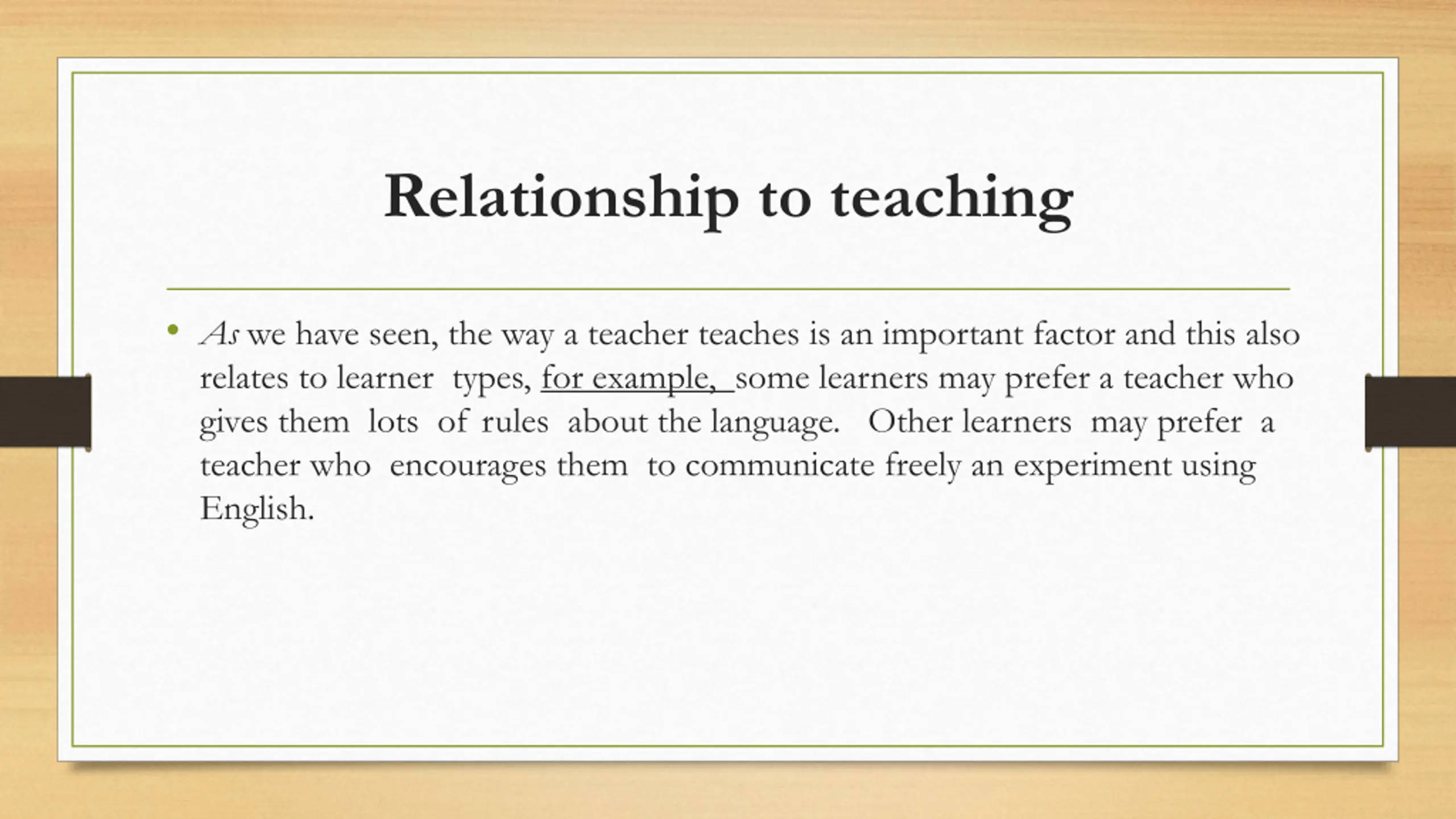 Relationship to teaching

• As we have seen, the way a teacher teaches is an important factor and this also relates to learner types, for example, some learners may prefer a teacher who gives them lots of rules about the language. Other learners may prefer a teacher who encourages them to communicate freely an experiment using English.